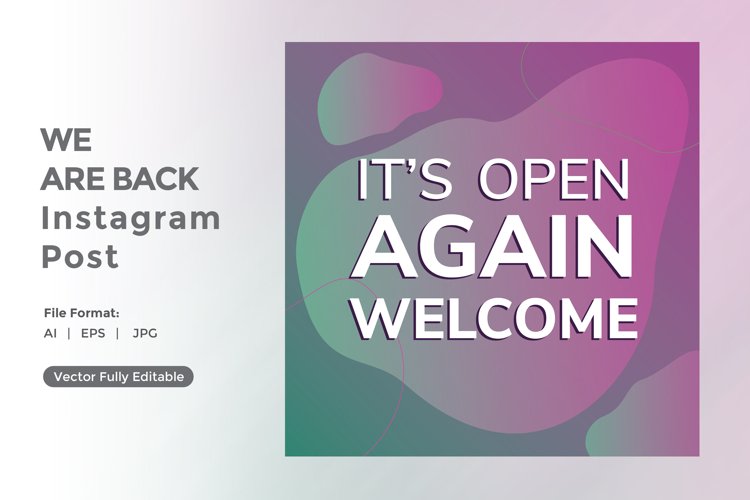 WE
ARE BACK
Instagram
Post

File Format:
AI | EPS | JPG

Vector Fully Editable

IT'S OPEN
AGAIN
WELCOME